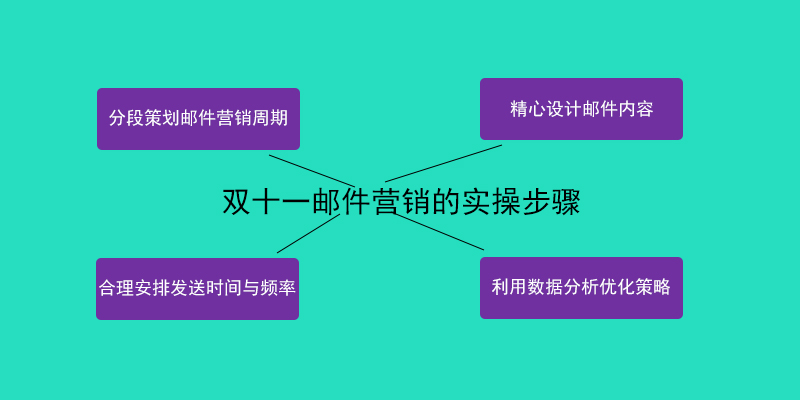 分段策划邮件营销周期

精心设计邮件内容

双十一邮件营销的实操步骤

合理安排发送时间与频率

利用数据分析优化策略